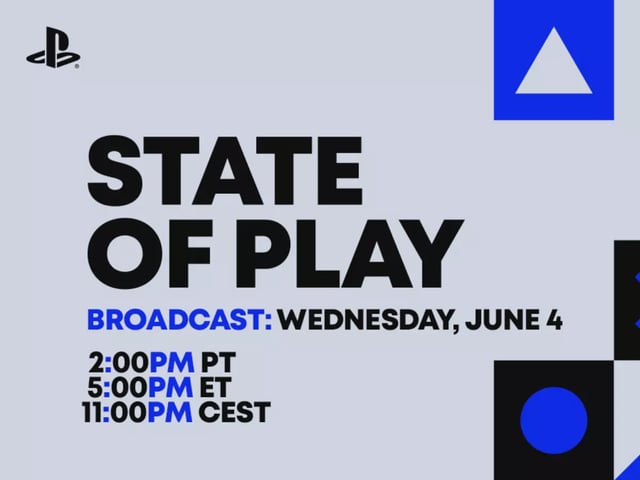 STATE OF PLAY

BROADCAST: WEDNESDAY, JUNE 4

2:00PM PT
5:00PM ET
11:00PM CEST